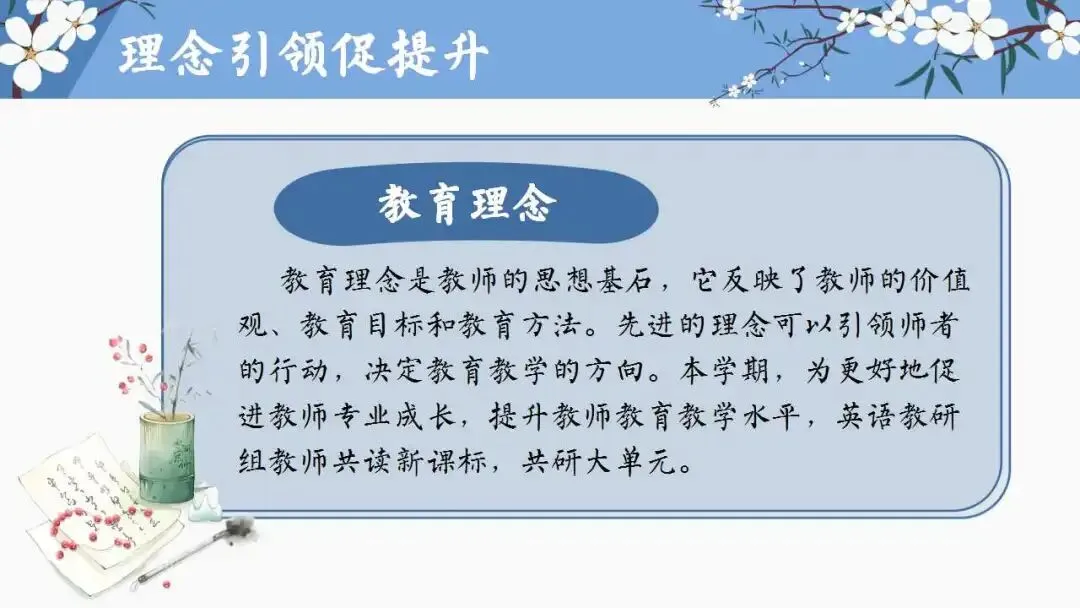 理念引领促提升

教育理念

教育理念是教师的思想基石，它反映了教师的价值观、教育目标和教育方法。先进的理念可以引领师者的行动，决定教育教学的方向。本学期，为更好地促进教师专业成长，提升教师教育教学水平，英语教研组教师共读新课标，共研大单元。